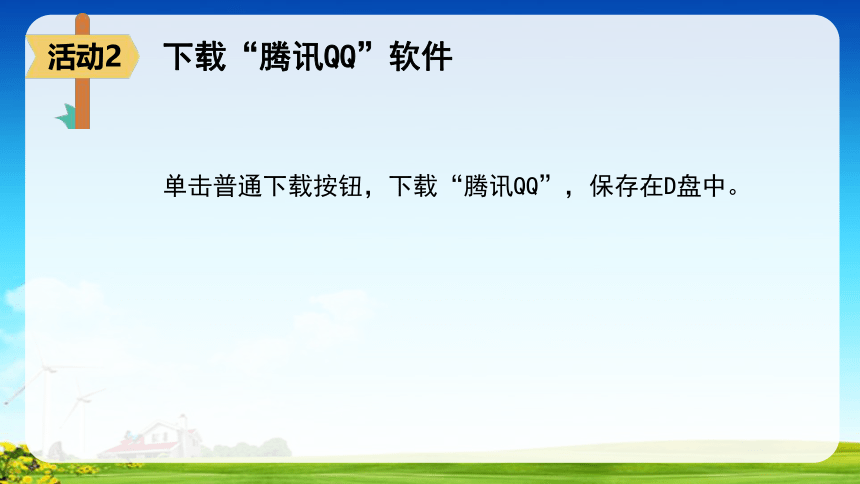 活动2

下载“腾讯QQ”软件

单击普通下载按钮，下载“腾讯QQ”，保存在D盘中。